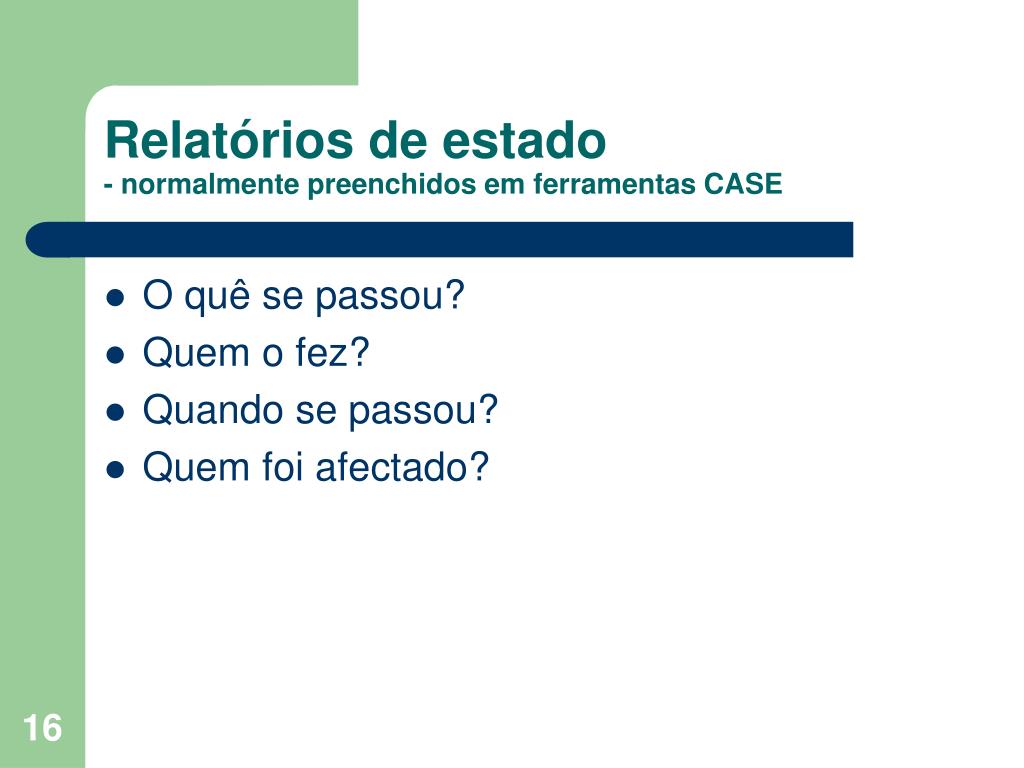 Relatórios de estado
- normalmente preenchidos em ferramentas CASE

- O quê se passou?
- Quem o fez?
- Quando se passou?
- Quem foi afectado?

16